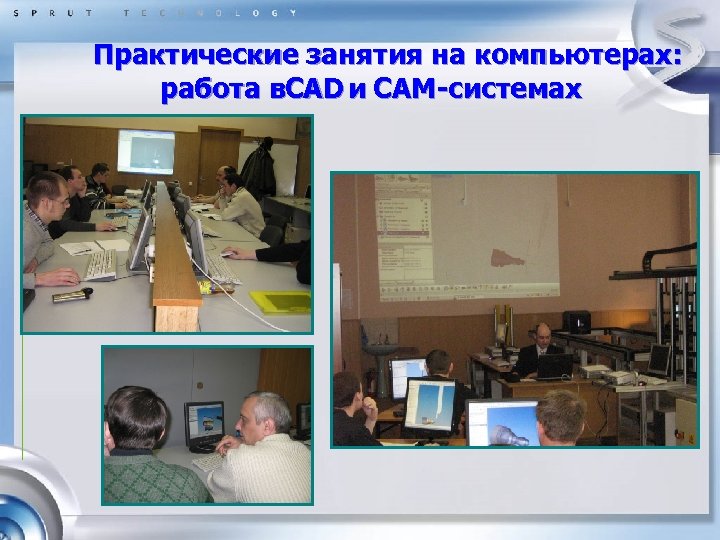 SPRUT TECHNOLOGY

Практические занятия на компьютерах: работа вCAD и CAM-системах